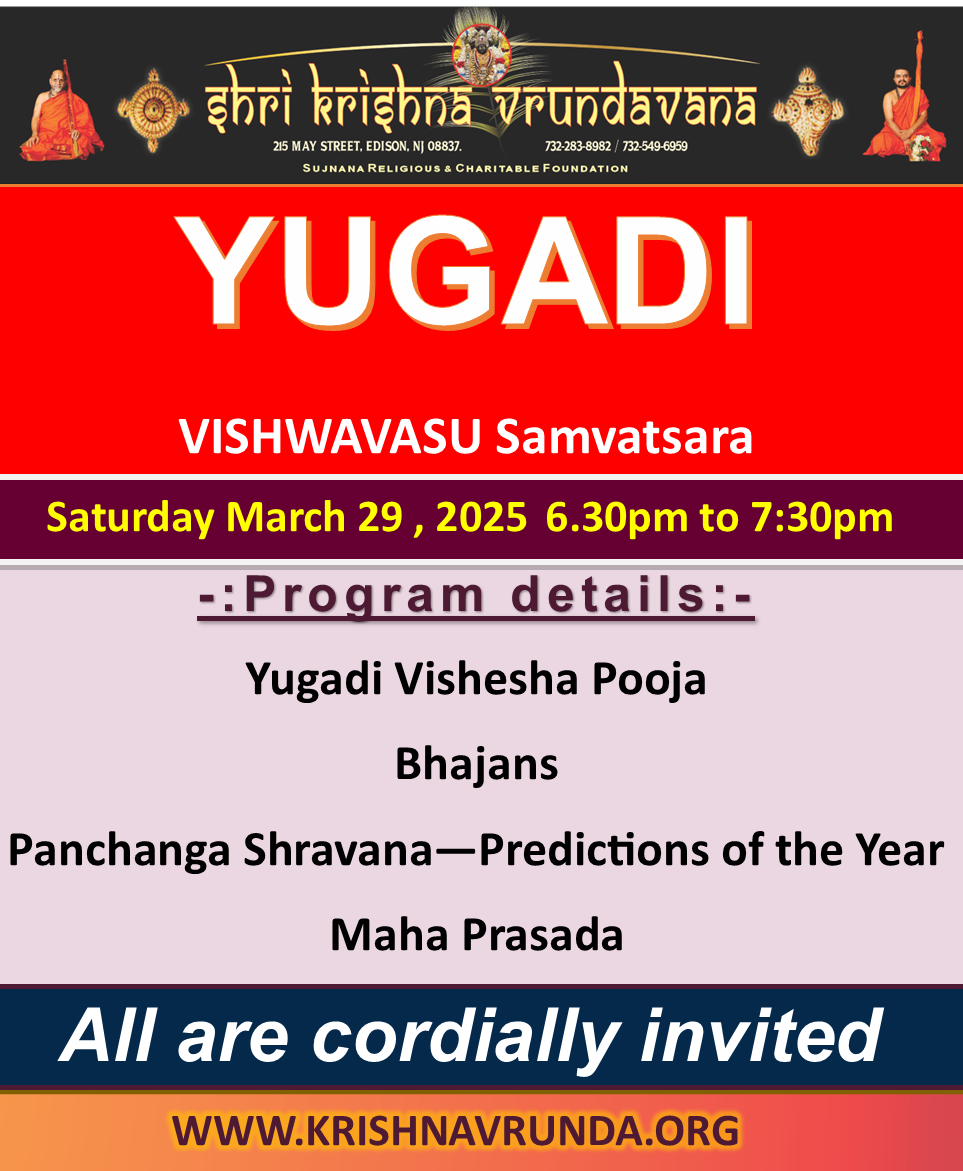 shri krishna vrundavana
215 MAY STREET, EDISON, NJ 08837. 732-283-8982 / 732-549-6959
SUJNANA RELIGIOUS & CHARITABLE FOUNDATION

YUGADI

VISHWAVASU Samvatsara

Saturday March 29 , 2025 6.30pm to 7:30pm

-:Program details:-

Yugadi Vishesha Pooja

Bhajans

Panchanga Shravana—Predictions of the Year

Maha Prasada

All are cordially invited

WWW.KRISHNAVRUNDA.ORG